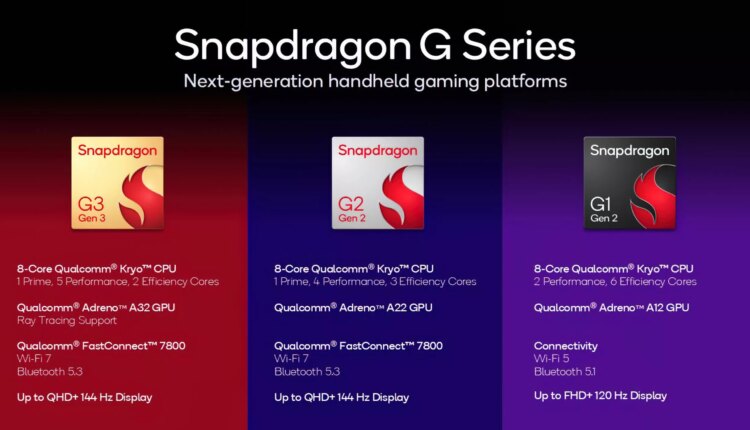 Snapdragon G Series
Next-generation handheld gaming platforms

Snapdragon
G3
Gen 3

8-Core Qualcomm® Kryo™ CPU
1 Prime, 5 Performance, 2 Efficiency Cores

Qualcomm® Adreno™ A32 GPU
Ray Tracing Support

Qualcomm® FastConnect™ 7800
Wi-Fi 7
Bluetooth 5.3

Up to QHD+ 144 Hz Display

Snapdragon
G2
Gen 2

8-Core Qualcomm® Kryo™ CPU
1 Prime, 4 Performance, 3 Efficiency Cores

Qualcomm® Adreno™ A22 GPU

Qualcomm® FastConnect™ 7800
Wi-Fi 7
Bluetooth 5.3

Up to QHD+ 144 Hz Display

Snapdragon
G1
Gen 2

8-Core Qualcomm® Kryo™ CPU
2 Performance, 6 Efficiency Cores

Qualcomm® Adreno™ A12 GPU

Connectivity
Wi-Fi 5
Bluetooth 5.1

Up to FHD+ 120 Hz Display